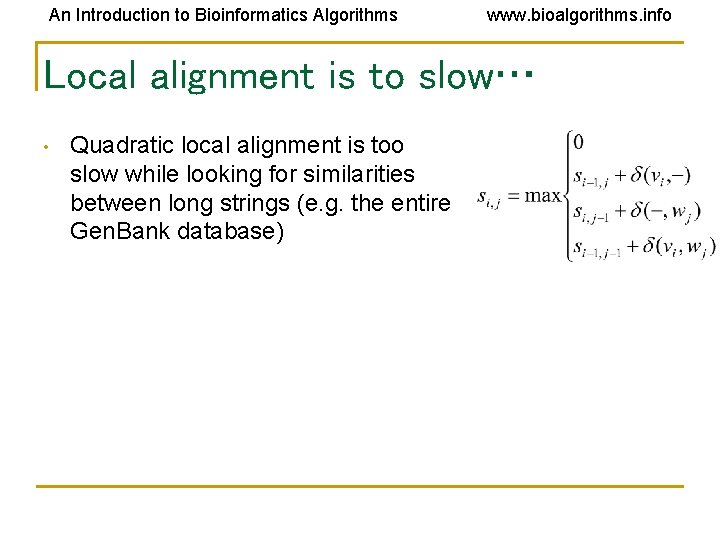 An Introduction to Bioinformatics Algorithms www.bioalgorithms.info

Local alignment is to slow…

• Quadratic local alignment is too slow while looking for similarities between long strings (e.g. the entire GenBank database)

$s_{i,j} = \max \begin{cases} 0 \\ s_{i-1,j} + \delta(v_i, -) \\ s_{i,j-1} + \delta(-, w_j) \\ s_{i-1,j-1} + \delta(v_i, w_j) \end{cases}$